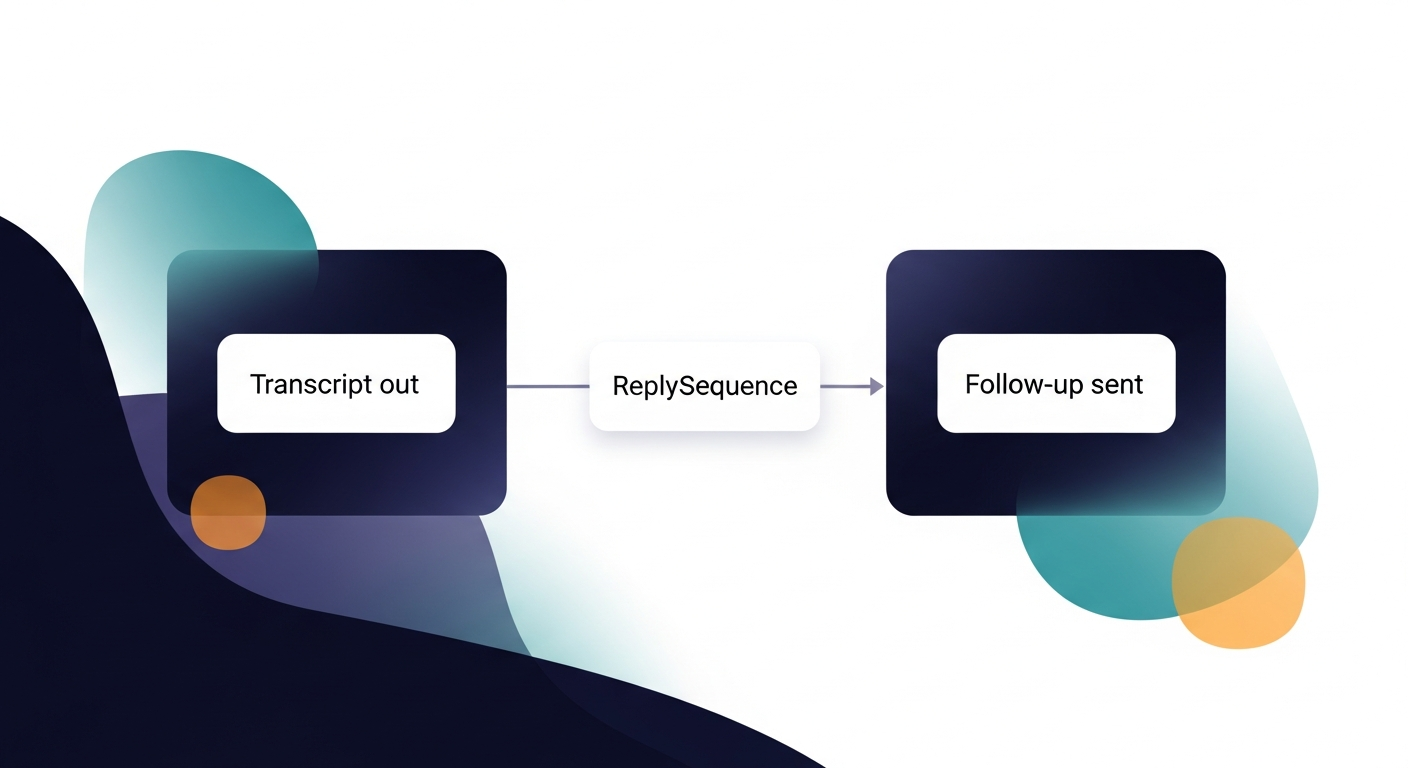 Transcript out

ReplySequence

Follow-up sent